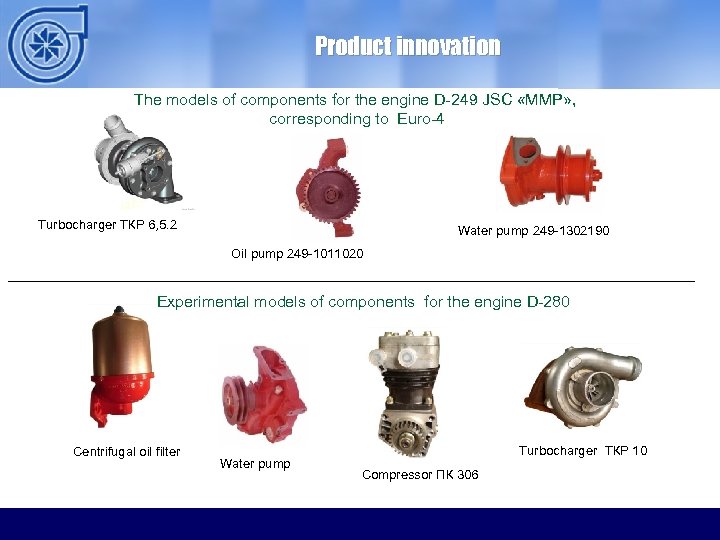 Product innovation

The models of components for the engine D-249 JSC «MMP», corresponding to Euro-4

Turbocharger TKP 6,5.2

Oil pump 249-1011020

Water pump 249-1302190

Experimental models of components for the engine D-280

Centrifugal oil filter

Water pump

Compressor ПК 306

Turbocharger TKP 10